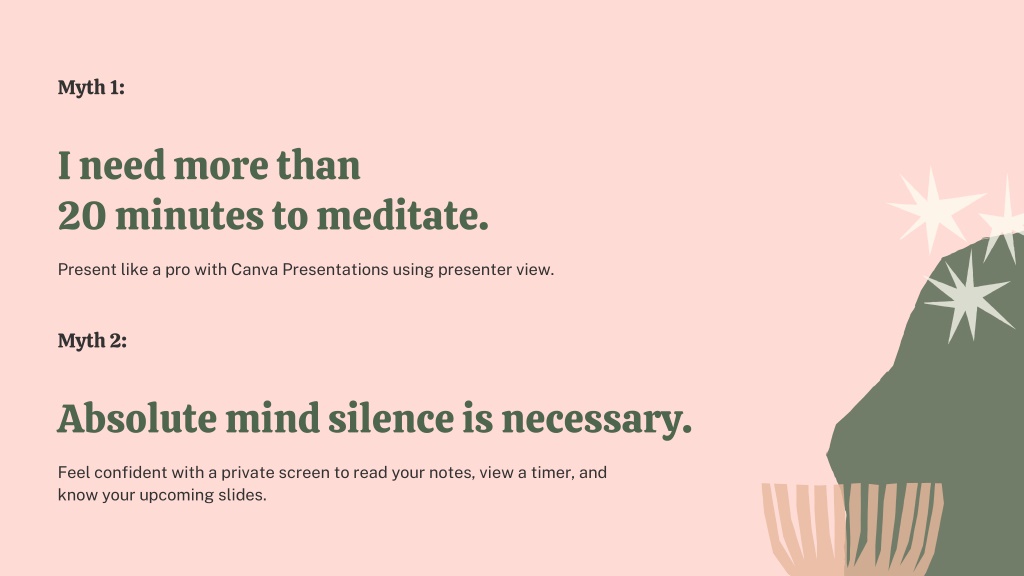 Myth 1:

I need more than
20 minutes to meditate.

Present like a pro with Canva Presentations using presenter view.

Myth 2:

Absolute mind silence is necessary.

Feel confident with a private screen to read your notes, view a timer, and know your upcoming slides.